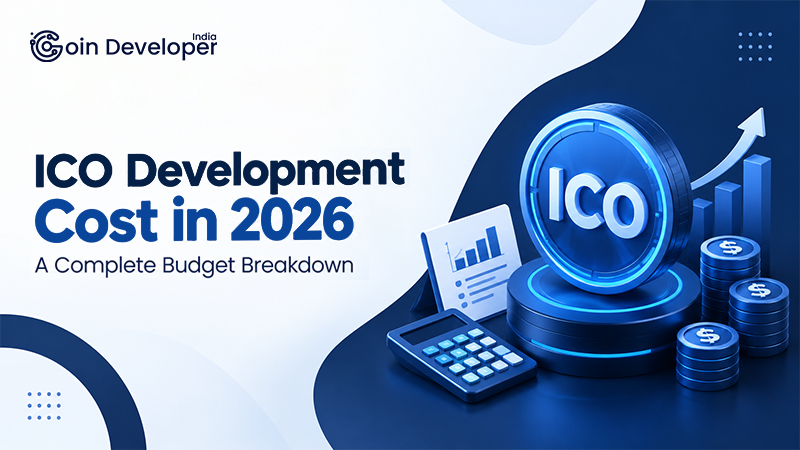 Coin Developer India

ICO Development Cost in 2026

A Complete Budget Breakdown

ICO